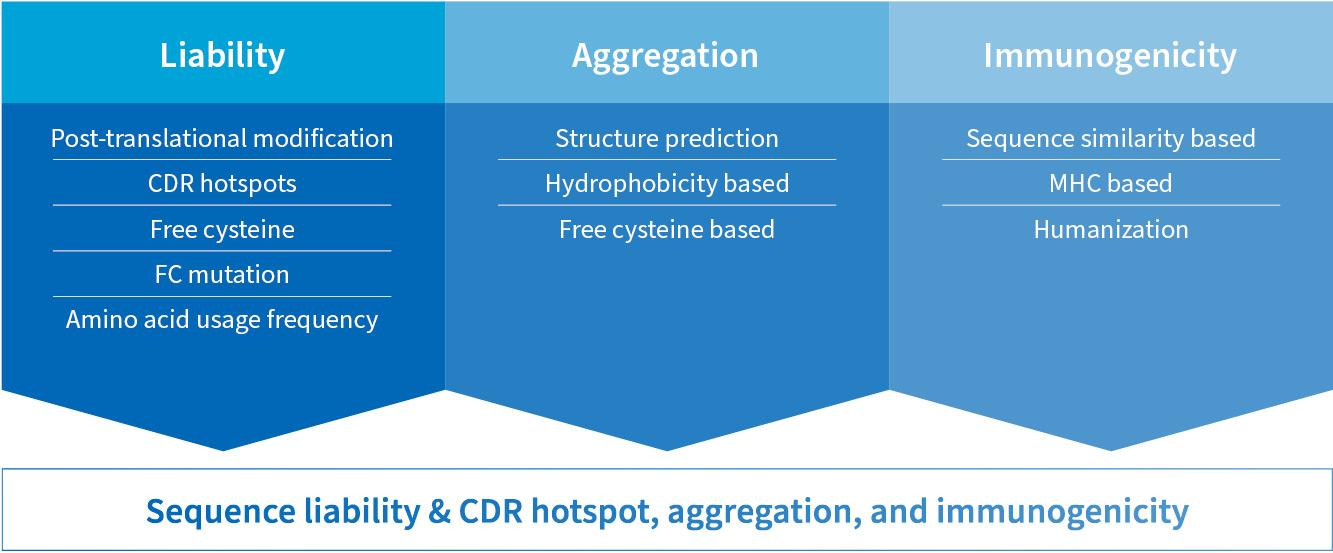 Liability

Post-translational modification
CDR hotspots
Free cysteine
FC mutation
Amino acid usage frequency

Aggregation

Structure prediction
Hydrophobicity based
Free cysteine based

Immunogenicity

Sequence similarity based
MHC based
Humanization

Sequence liability & CDR hotspot, aggregation, and immunogenicity